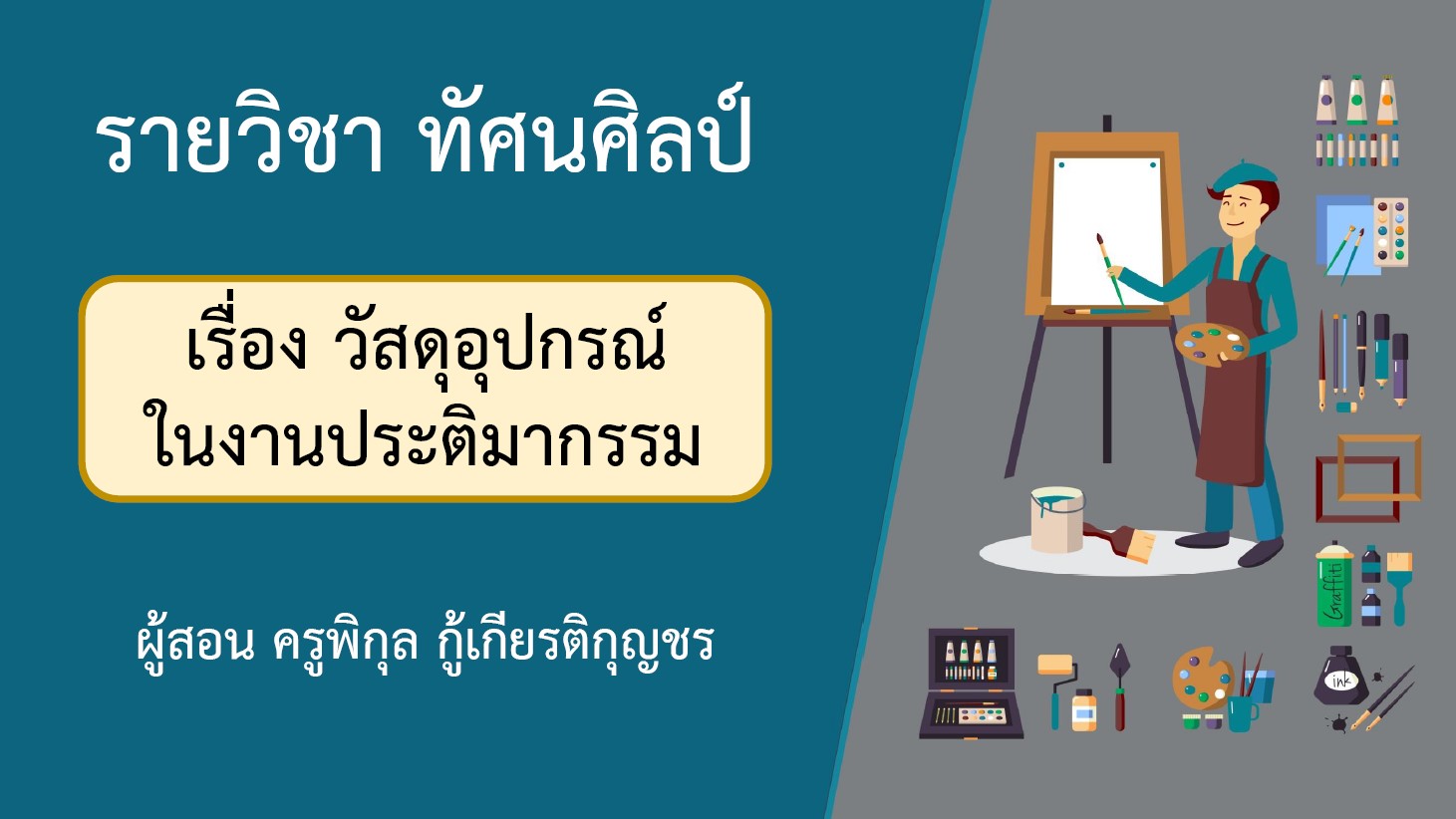 รายวิชา ทัศนศิลป์

เรื่อง วัสดุอุปกรณ์ ในงานประติมากรรม

ผู้สอน ครูพิกุล กู้เกียรติกุญชร

Graffiti

ink